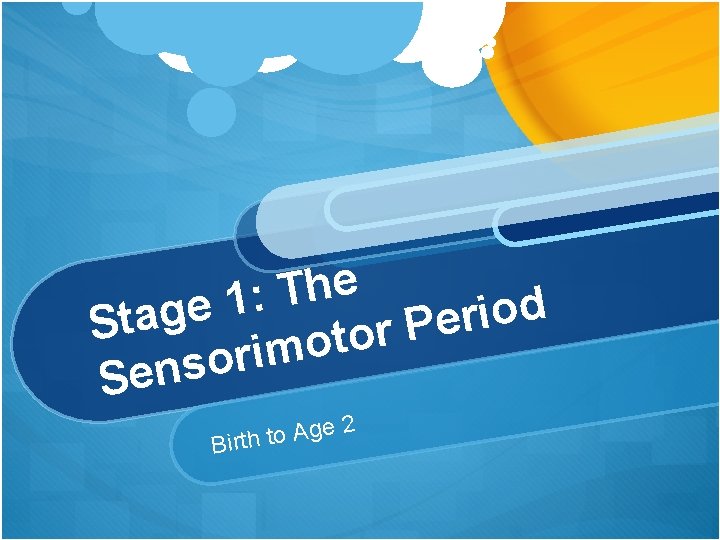 Stage 1: The Sensorimotor Period

Birth to Age 2